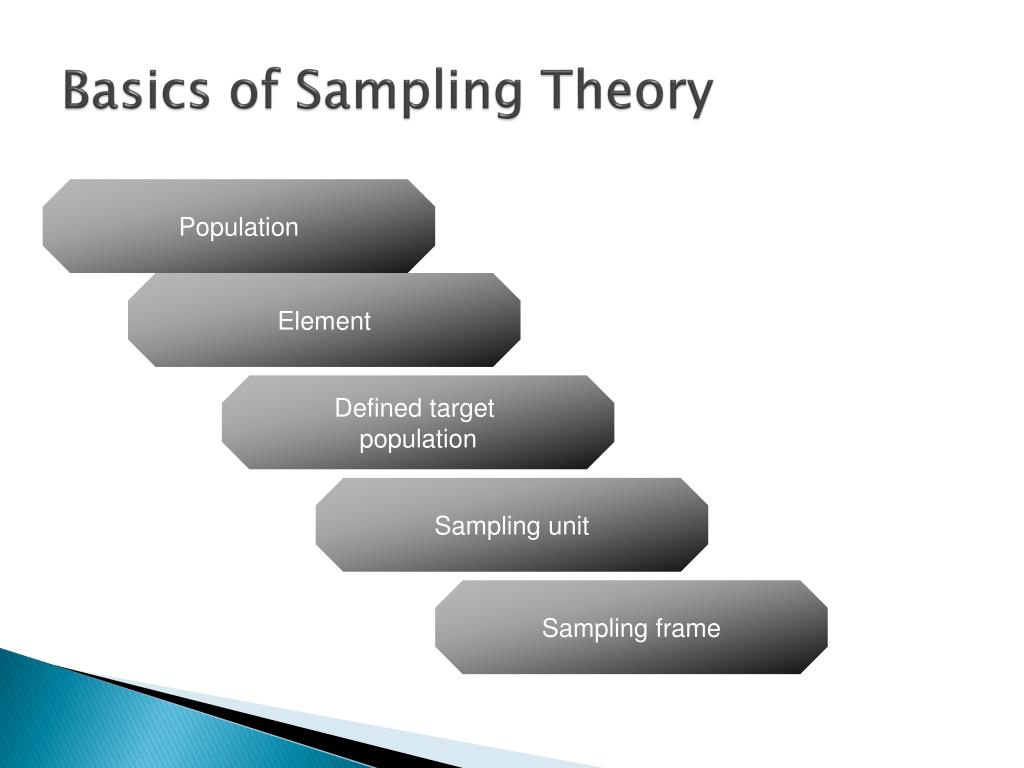 Basics of Sampling Theory

Population

Element

Defined target population

Sampling unit

Sampling frame